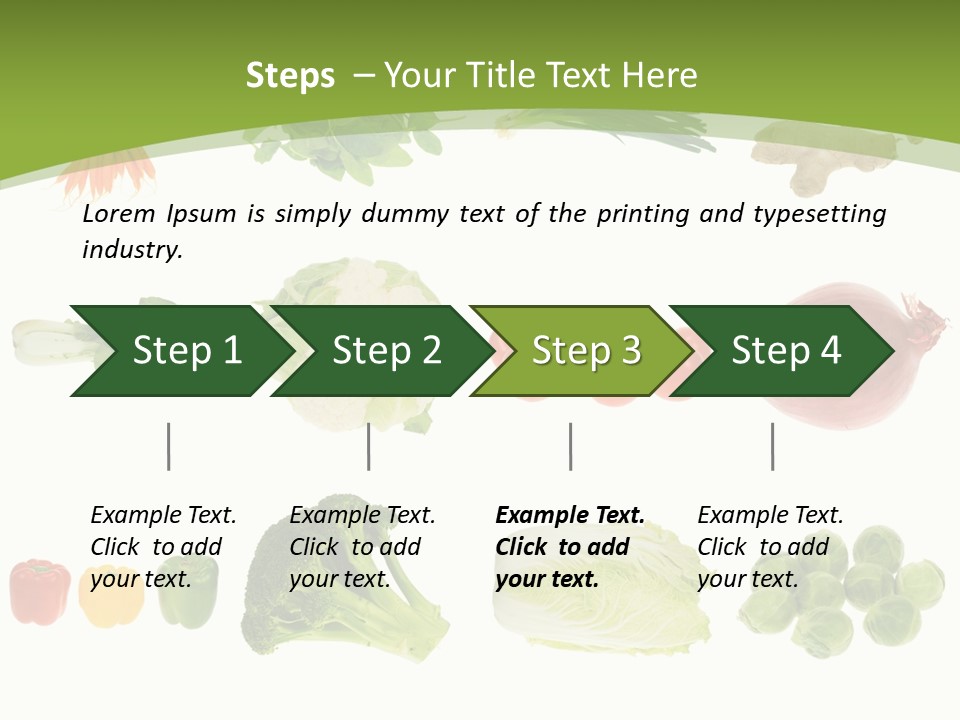 Steps – Your Title Text Here

Lorem Ipsum is simply dummy text of the printing and typesetting industry.

Step 1

Step 2

Step 3

Step 4

Example Text. Click to add your text.

Example Text. Click to add your text.

Example Text. Click to add your text.

Example Text. Click to add your text.